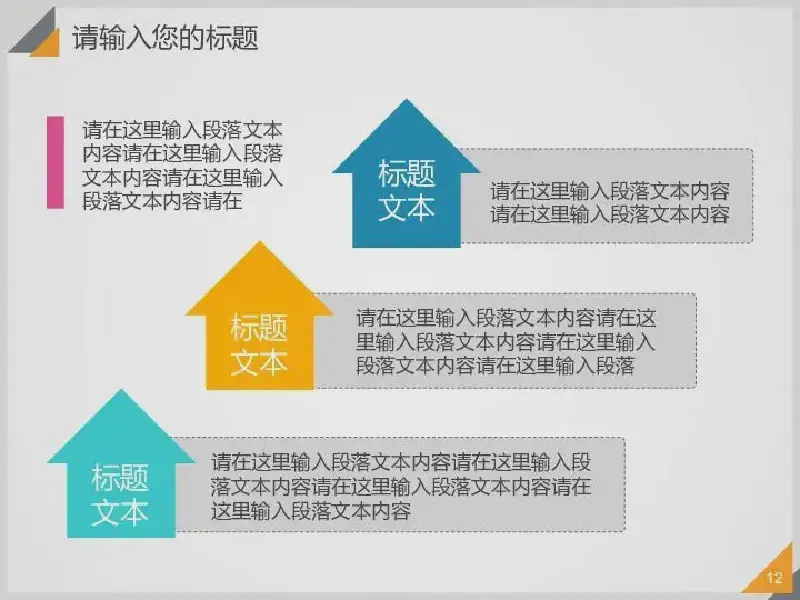 请输入您的标题

请在这里输入段落文本内容请在这里输入段落文本内容请在这里输入段落文本内容请在

标题文本

请在这里输入段落文本内容请在这里输入段落文本内容

标题文本

请在这里输入段落文本内容请在这里输入段落文本内容请在这里输入段落文本内容请在这里输入段落

标题文本

请在这里输入段落文本内容请在这里输入段落文本内容请在这里输入段落文本内容请在这里输入段落文本内容

12